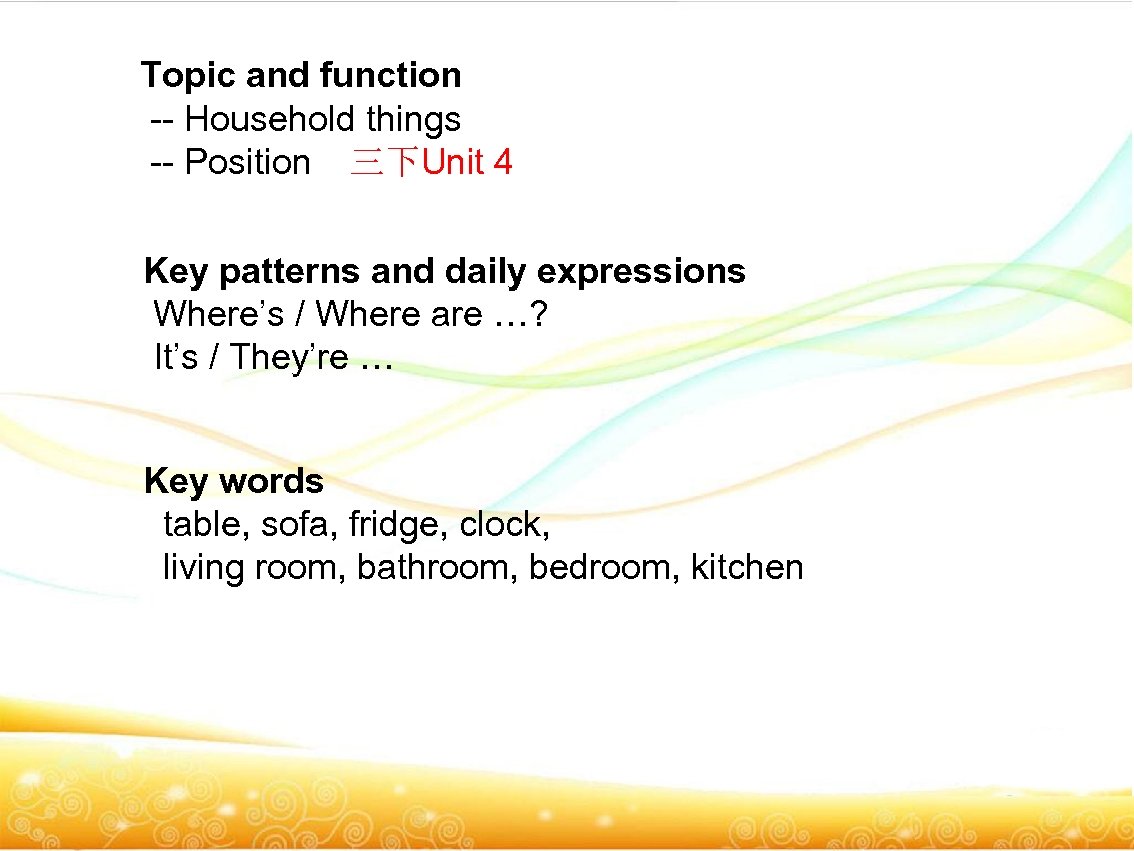 Topic and function
-- Household things
-- Position 三下Unit 4

Key patterns and daily expressions
Where’s / Where are …?
It’s / They’re …

Key words
table, sofa, fridge, clock,
living room, bathroom, bedroom, kitchen